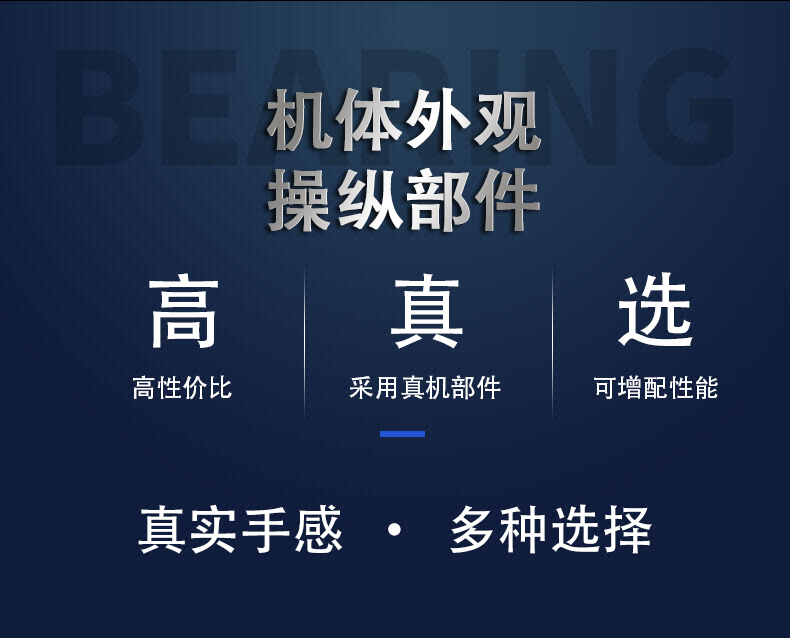 BEARING

机体外观
操纵部件

高
高性价比

真
采用真机部件

选
可增配性能

真实手感 · 多种选择